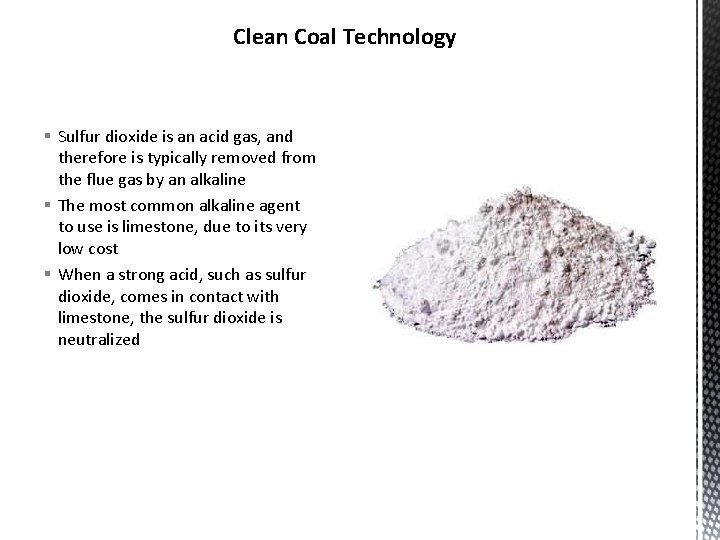 Clean Coal Technology

▪ Sulfur dioxide is an acid gas, and therefore is typically removed from the flue gas by an alkaline

▪ The most common alkaline agent to use is limestone, due to its very low cost

▪ When a strong acid, such as sulfur dioxide, comes in contact with limestone, the sulfur dioxide is neutralized